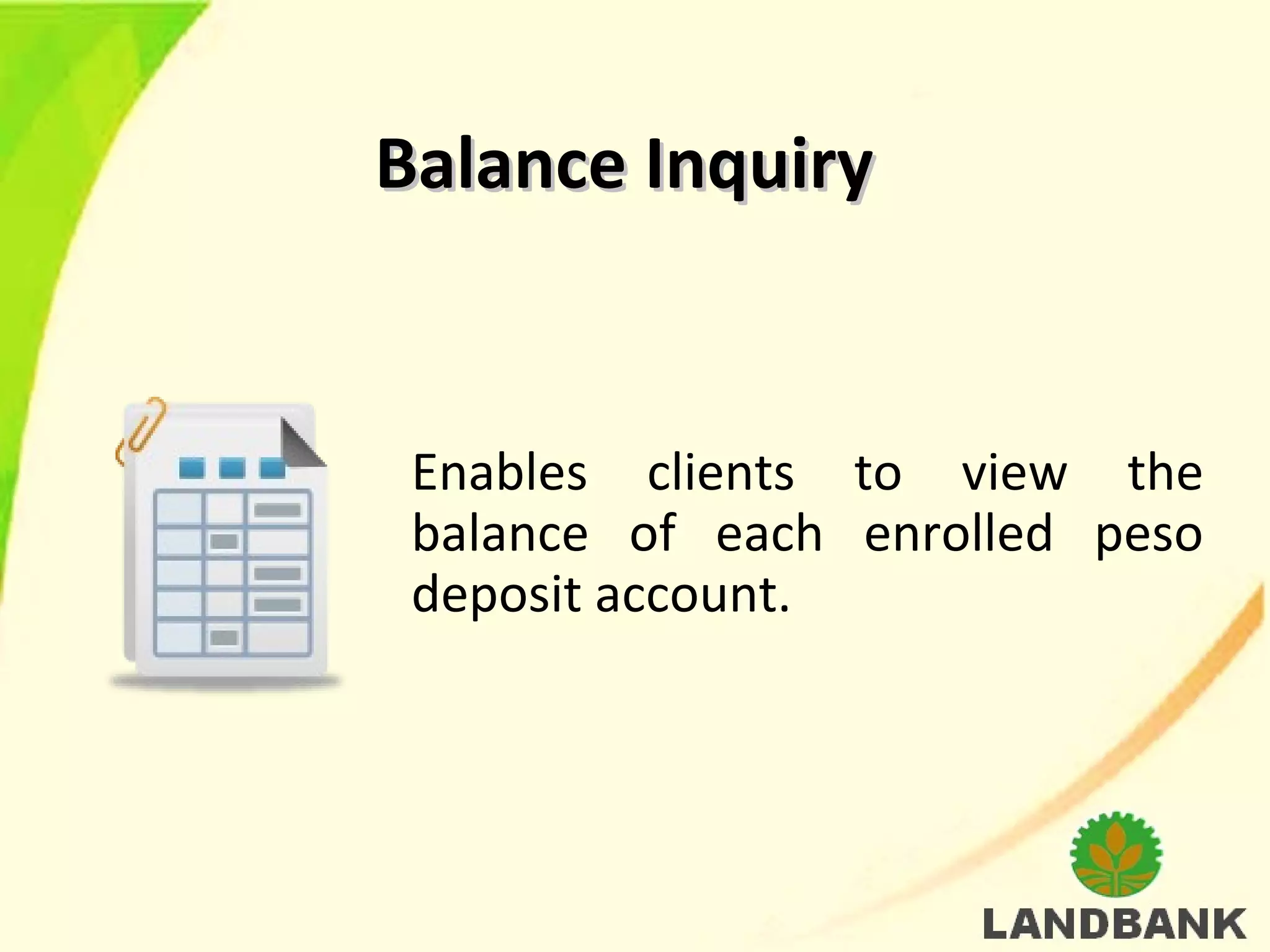 Balance Inquiry

Enables clients to view the balance of each enrolled peso deposit account.

LANDBANK